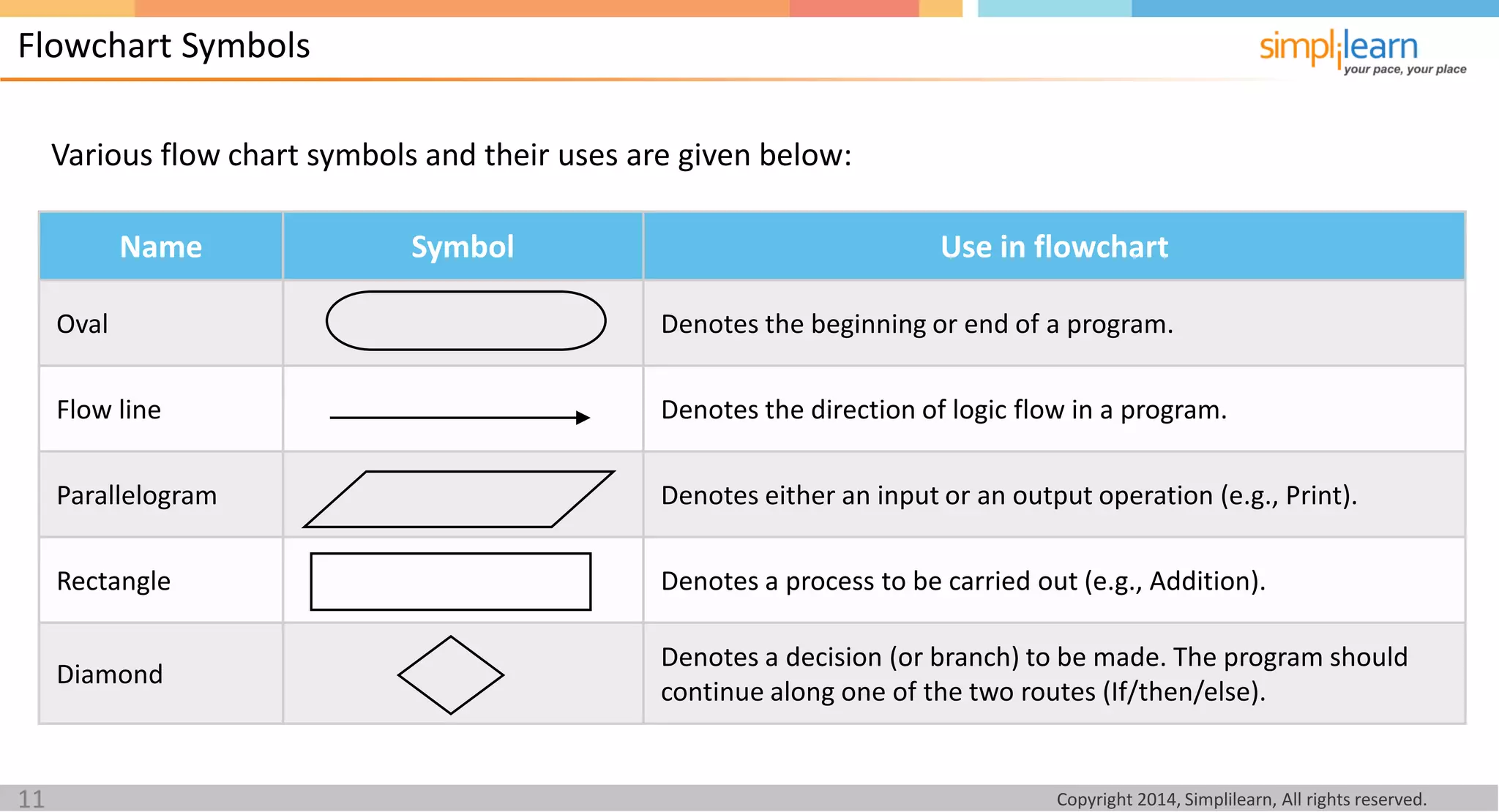 Flowchart Symbols

simplilearn
your pace, your place

Various flow chart symbols and their uses are given below:

| Name | Symbol | Use in flowchart |
|---|---|---|
| Oval | | Denotes the beginning or end of a program. |
| Flow line | | Denotes the direction of logic flow in a program. |
| Parallelogram | | Denotes either an input or an output operation (e.g., Print). |
| Rectangle | | Denotes a process to be carried out (e.g., Addition). |
| Diamond | | Denotes a decision (or branch) to be made. The program should continue along one of the two routes (If/then/else). |

11

Copyright 2014, Simplilearn, All rights reserved.